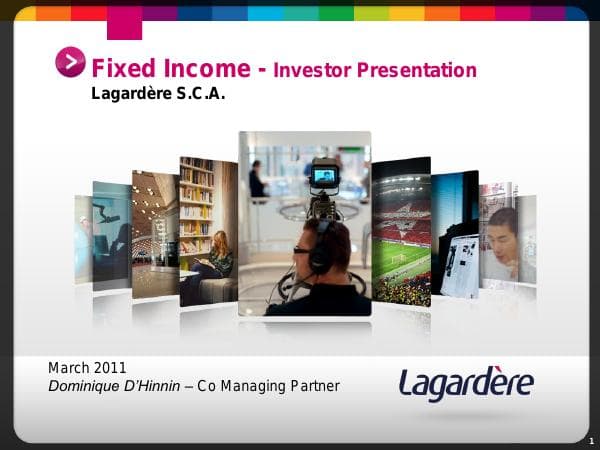 Fixed Income - Investor Presentation
Lagardère S.C.A.

March 2011
Dominique D'Hinnin – Co Managing Partner

Lagardère

1